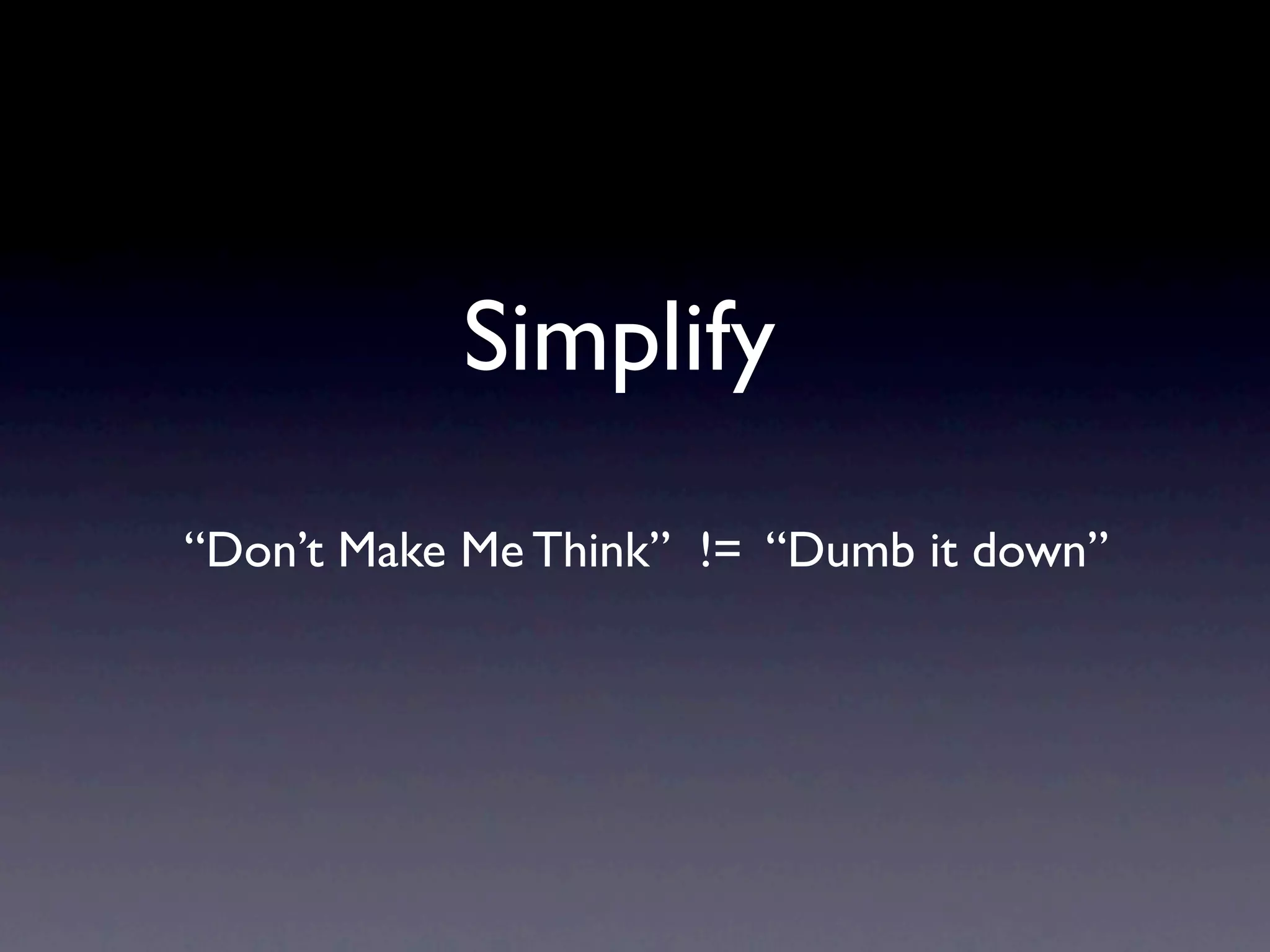 Simplify

“Don’t Make Me Think” != “Dumb it down”